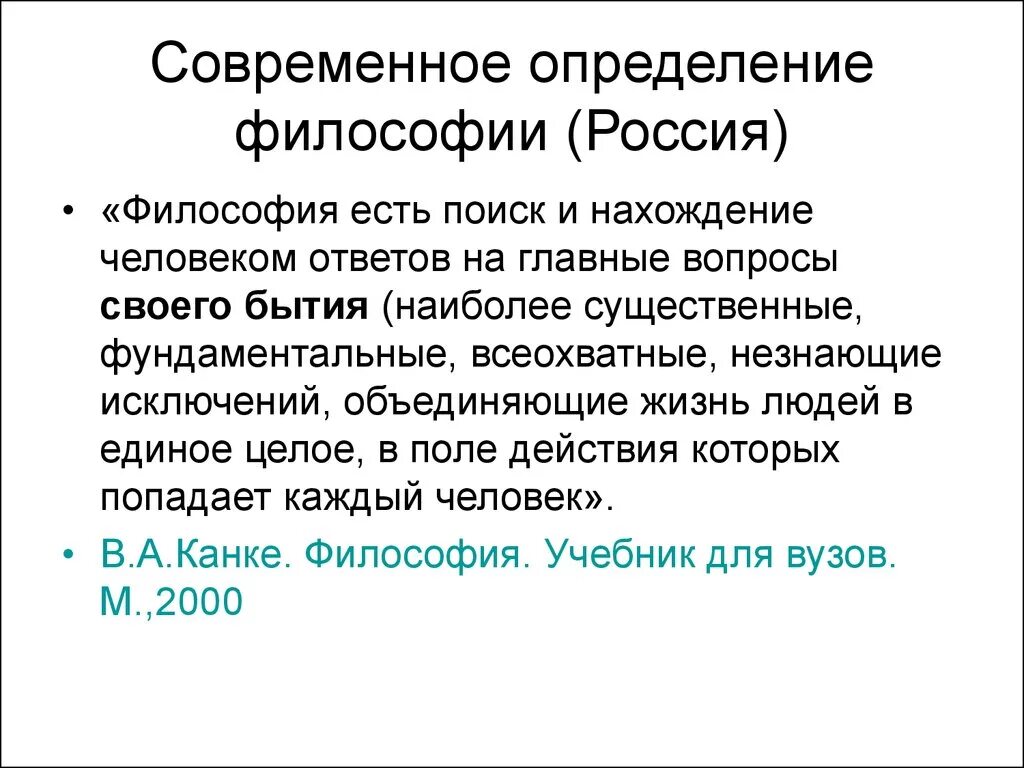 Современное определение философии (Россия)

• «Философия есть поиск и нахождение человеком ответов на главные вопросы своего бытия (наиболее существенные, фундаментальные, всеохватные, незнающие исключений, объединяющие жизнь людей в единое целое, в поле действия которых попадает каждый человек».

• В.А.Канке. Философия. Учебник для вузов. М.,2000